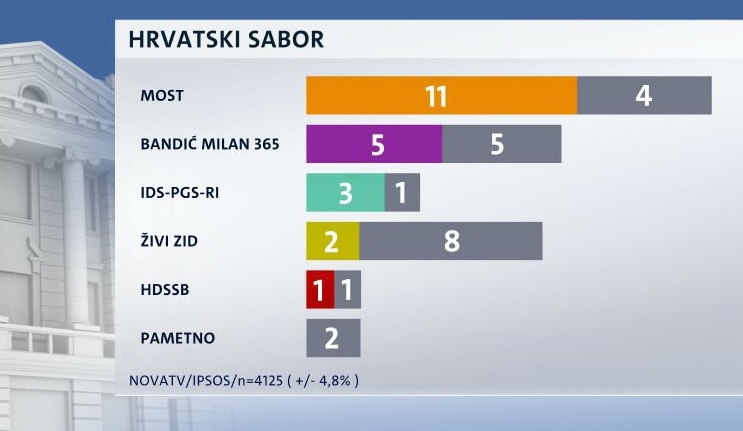 HRVATSKI SABOR

MOST 11 4

BANDIĆ MILAN 365 5 5

IDS-PGS-RI 3 1

ŽIVI ZID 2 8

HDSSB 1 1

PAMETNO 2

NOVATV/IPSOS/n=4125 ( +/- 4,8% )